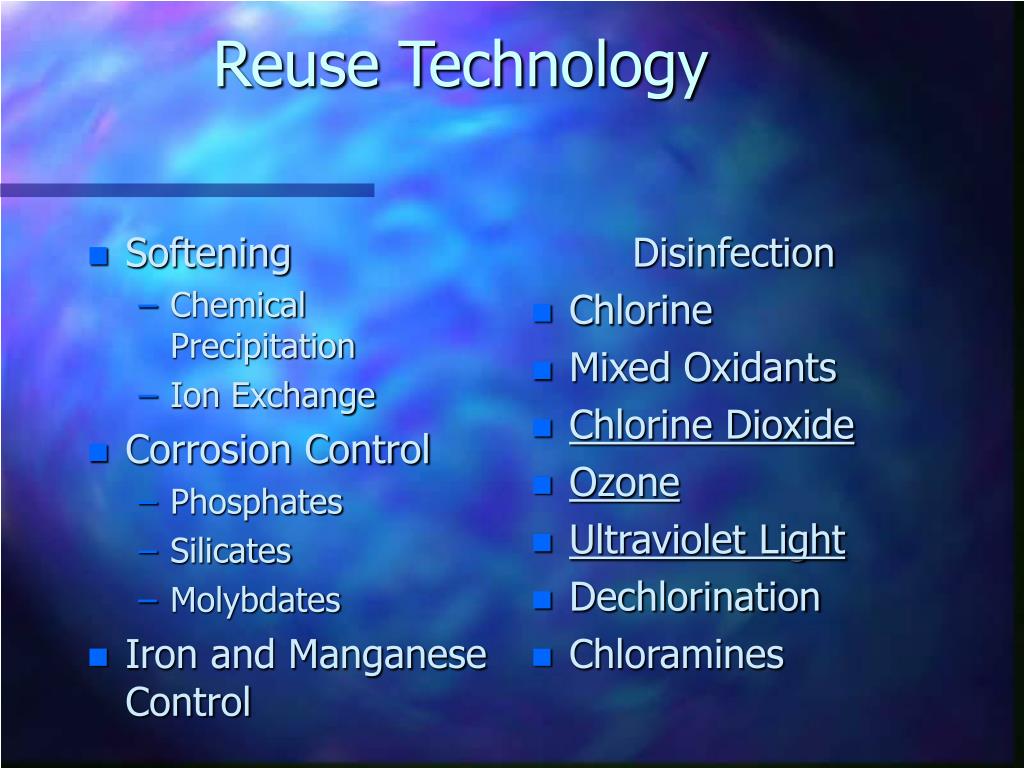 Reuse Technology

- Softening
  – Chemical Precipitation
  – Ion Exchange
- Corrosion Control
  – Phosphates
  – Silicates
  – Molybdates
- Iron and Manganese Control

Disinfection
- Chlorine
- Mixed Oxidants
- Chlorine Dioxide
- Ozone
- Ultraviolet Light
- Dechlorination
- Chloramines